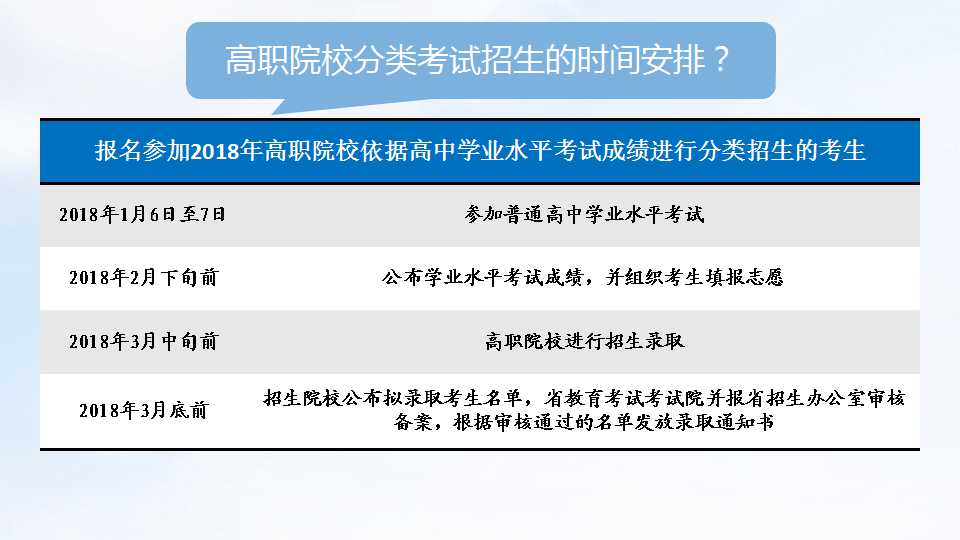 高职院校分类考试招生的时间安排？

| 报名参加2018年高职院校依据高中学业水平考试成绩进行分类招生的考生 | |
|---|---|
| 2018年1月6日至7日 | 参加普通高中学业水平考试 |
| 2018年2月下旬前 | 公布学业水平考试成绩，并组织考生填报志愿 |
| 2018年3月中旬前 | 高职院校进行招生录取 |
| 2018年3月底前 | 招生院校公布拟录取考生名单，省教育考试考试院并报省招生办公室审核备案，根据审核通过的名单发放录取通知书 |